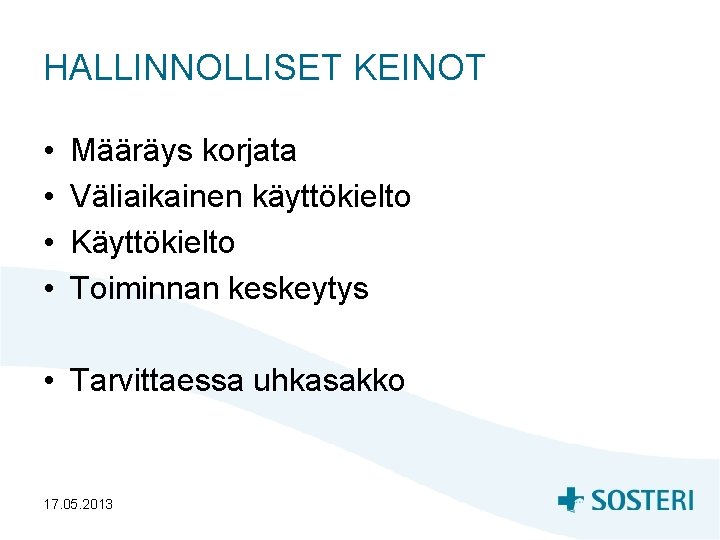 HALLINNOLLISET KEINOT

• Määräys korjata
• Väliaikainen käyttökielto
• Käyttökielto
• Toiminnan keskeytys

• Tarvittaessa uhkasakko

17.05.2013

SOSTERI